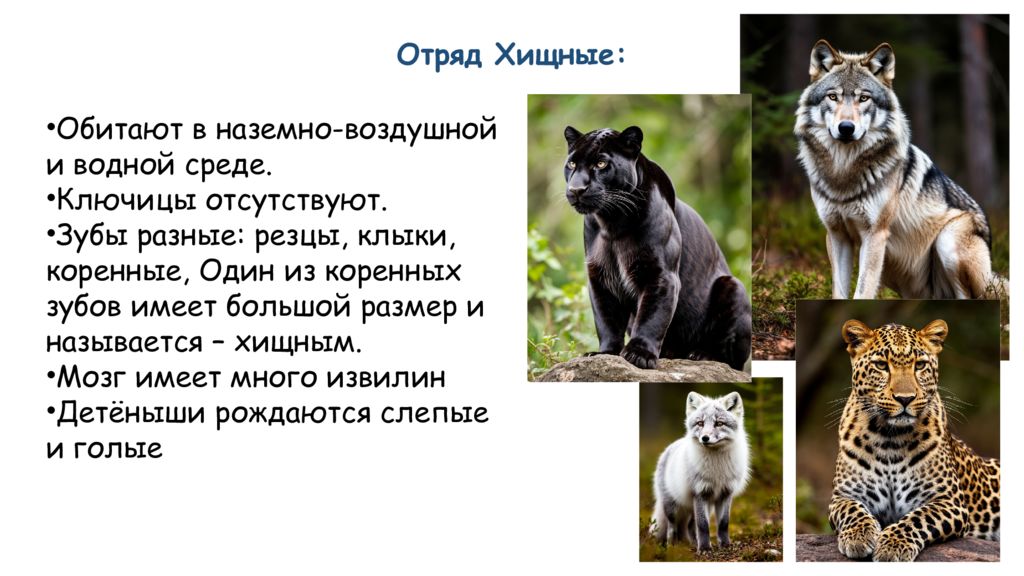 Отряд Хищные:

•Обитают в наземно-воздушной и водной среде.
•Ключицы отсутствуют.
•Зубы разные: резцы, клыки, коренные, Один из коренных зубов имеет большой размер и называется – хищным.
•Мозг имеет много извилин
•Детёныши рождаются слепые и голые